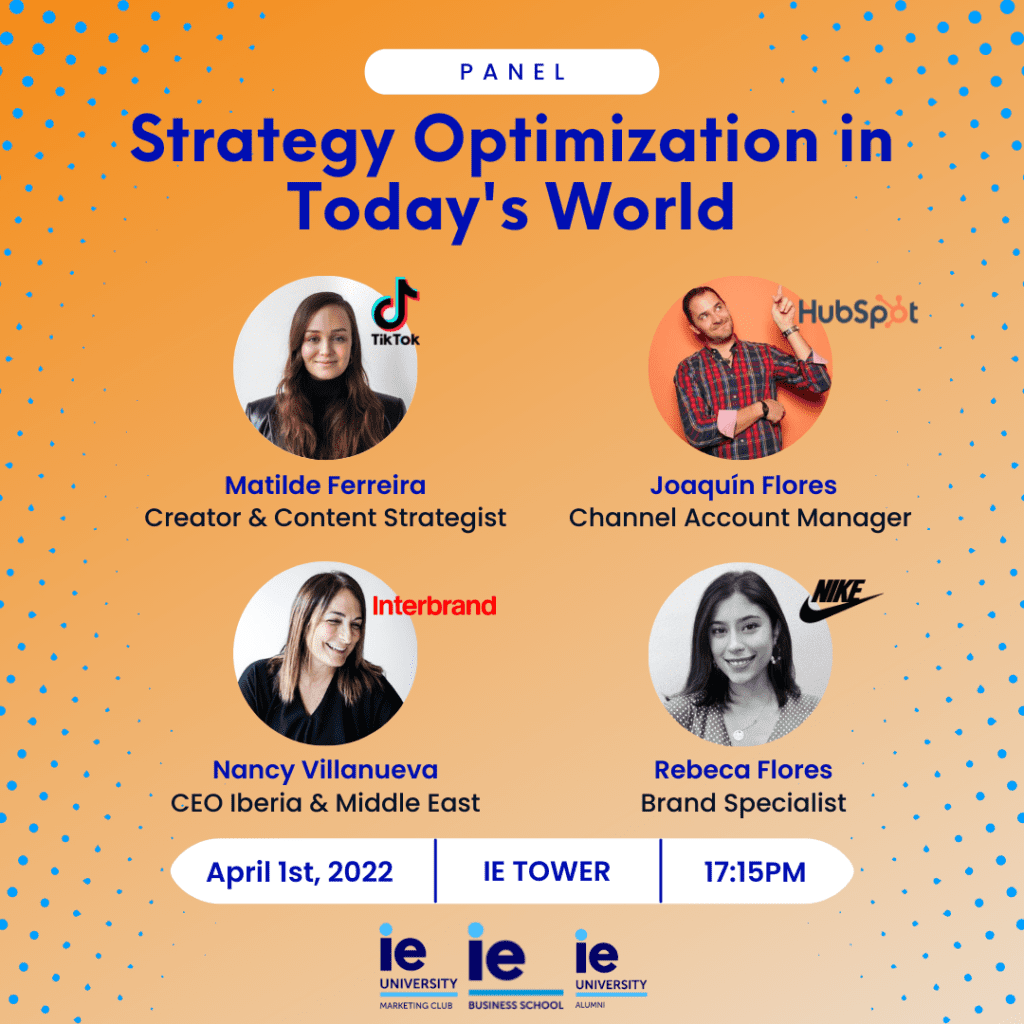 PANEL

Strategy Optimization in Today's World

TikTok

Matilde Ferreira
Creator & Content Strategist

HubSpot

Joaquín Flores
Channel Account Manager

Interbrand

Nancy Villanueva
CEO Iberia & Middle East

NIKE

Rebeca Flores
Brand Specialist

April 1st, 2022 | IE TOWER | 17:15PM

ie UNIVERSITY MARKETING CLUB
ie BUSINESS SCHOOL
ie UNIVERSITY ALUMNI